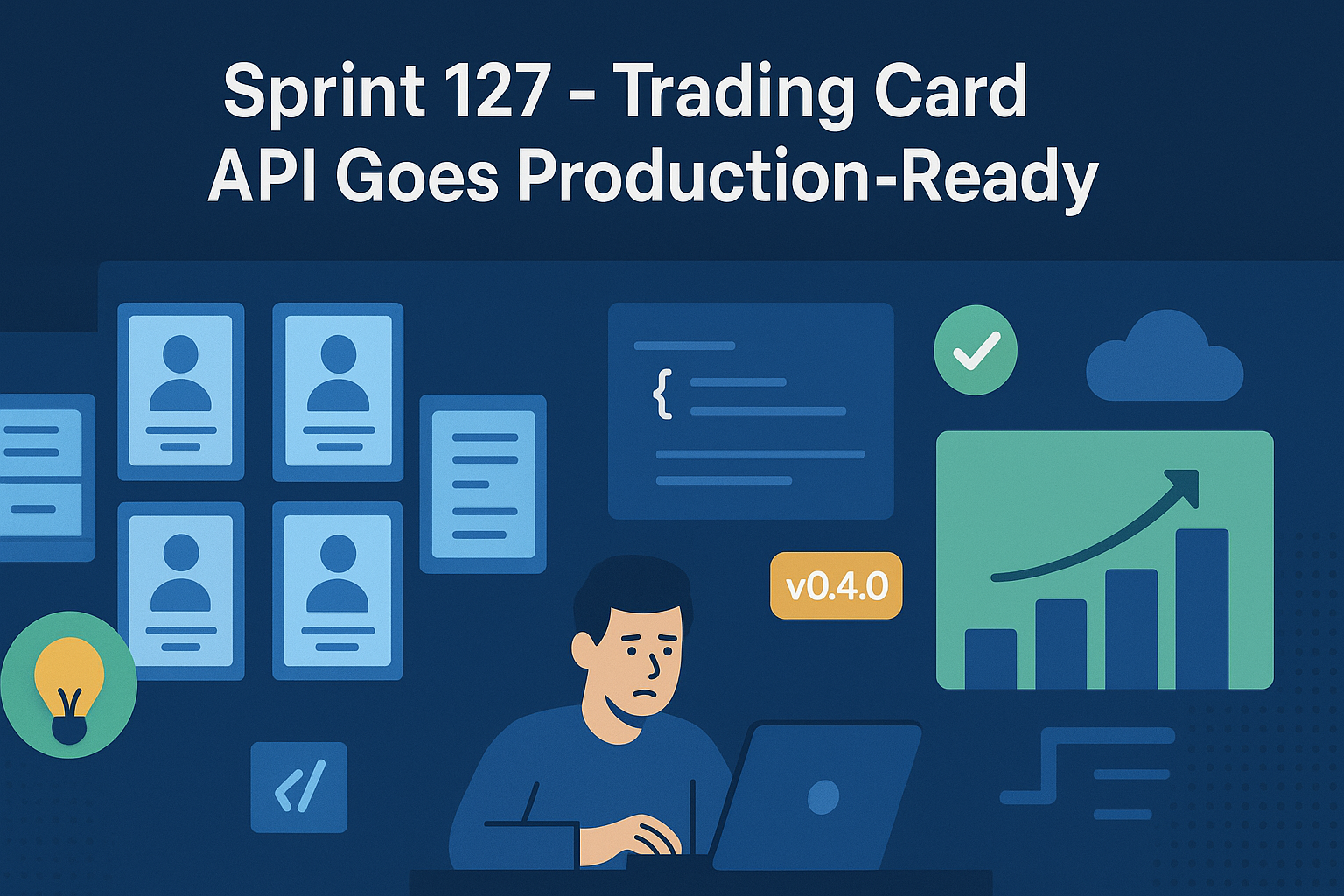 Sprint 127 - Trading Card API Goes Production-Ready

{

v0.4.0

</